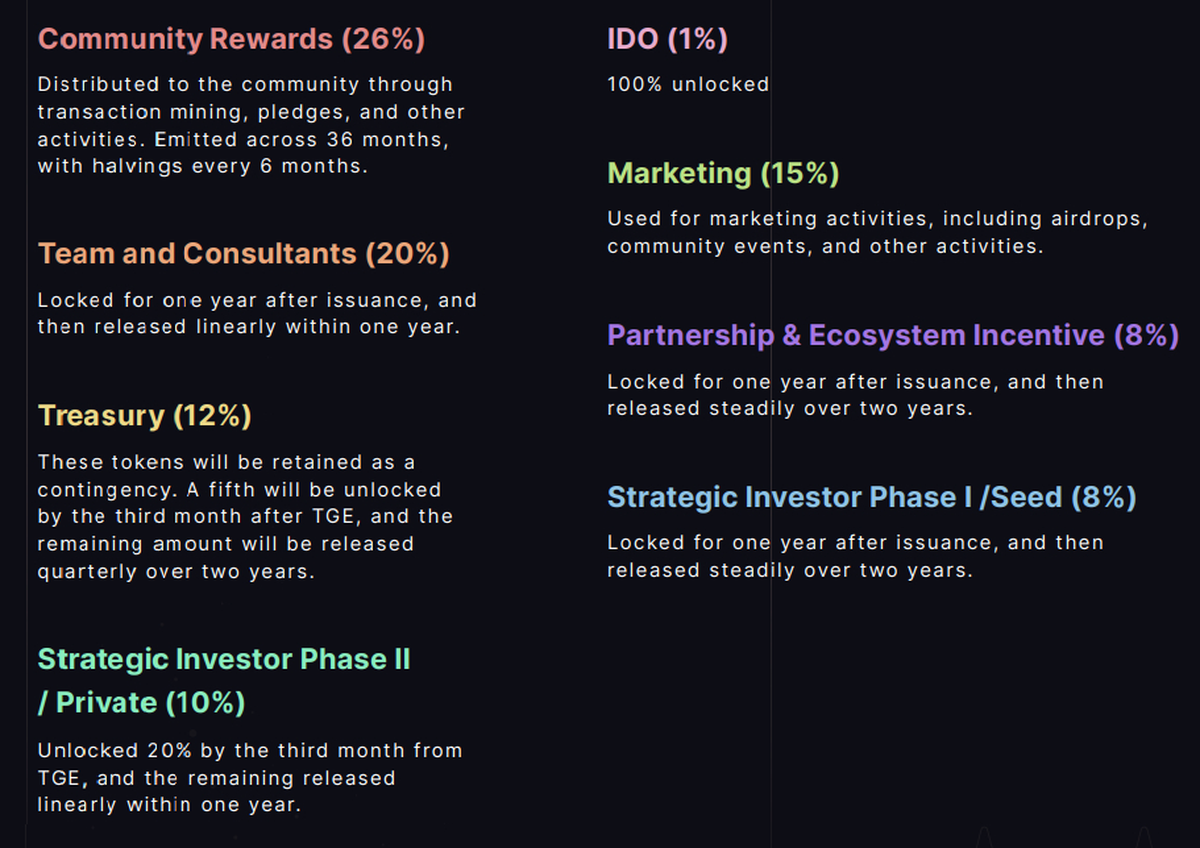 Community Rewards (26%)

Distributed to the community through transaction mining, pledges, and other activities. Emitted across 36 months, with halvings every 6 months.

Team and Consultants (20%)

Locked for one year after issuance, and then released linearly within one year.

Treasury (12%)

These tokens will be retained as a contingency. A fifth will be unlocked by the third month after TGE, and the remaining amount will be released quarterly over two years.

Strategic Investor Phase II / Private (10%)

Unlocked 20% by the third month from TGE, and the remaining released linearly within one year.

IDO (1%)

100% unlocked

Marketing (15%)

Used for marketing activities, including airdrops, community events, and other activities.

Partnership & Ecosystem Incentive (8%)

Locked for one year after issuance, and then released steadily over two years.

Strategic Investor Phase I /Seed (8%)

Locked for one year after issuance, and then released steadily over two years.